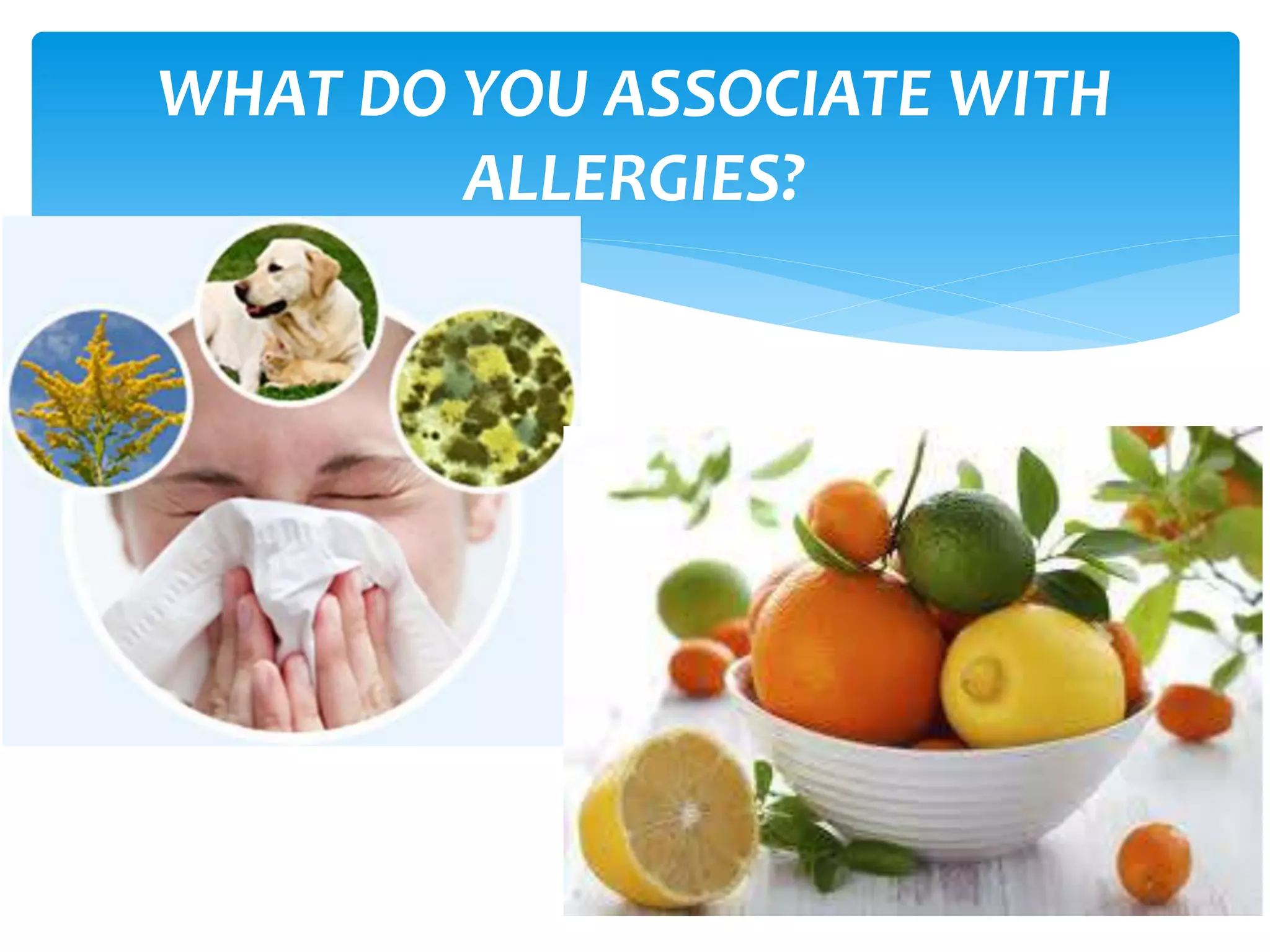 WHAT DO YOU ASSOCIATE WITH ALLERGIES?